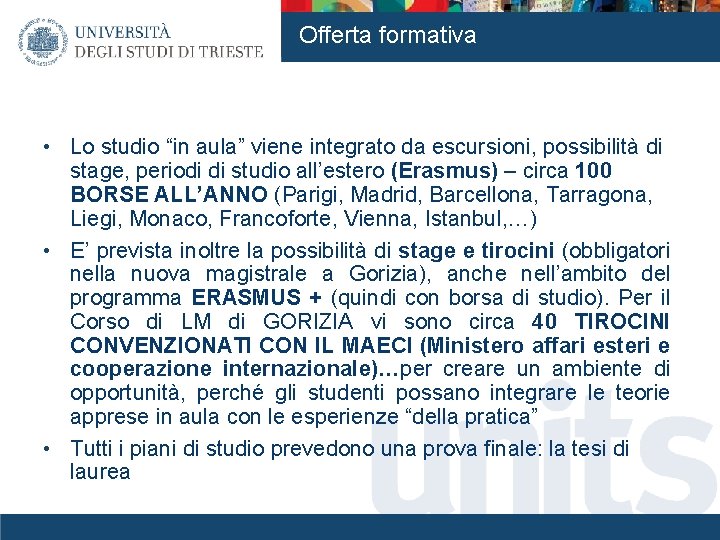 UNIVERSITÀ DEGLI STUDI DI TRIESTE

Offerta formativa

• Lo studio “in aula” viene integrato da escursioni, possibilità di stage, periodi di studio all’estero (Erasmus) – circa 100 BORSE ALL’ANNO (Parigi, Madrid, Barcellona, Tarragona, Liegi, Monaco, Francoforte, Vienna, Istanbul,…)

• E’ prevista inoltre la possibilità di stage e tirocini (obbligatori nella nuova magistrale a Gorizia), anche nell’ambito del programma ERASMUS + (quindi con borsa di studio). Per il Corso di LM di GORIZIA vi sono circa 40 TIROCINI CONVENZIONATI CON IL MAECI (Ministero affari esteri e cooperazione internazionale)…per creare un ambiente di opportunità, perché gli studenti possano integrare le teorie apprese in aula con le esperienze “della pratica”

• Tutti i piani di studio prevedono una prova finale: la tesi di laurea

units